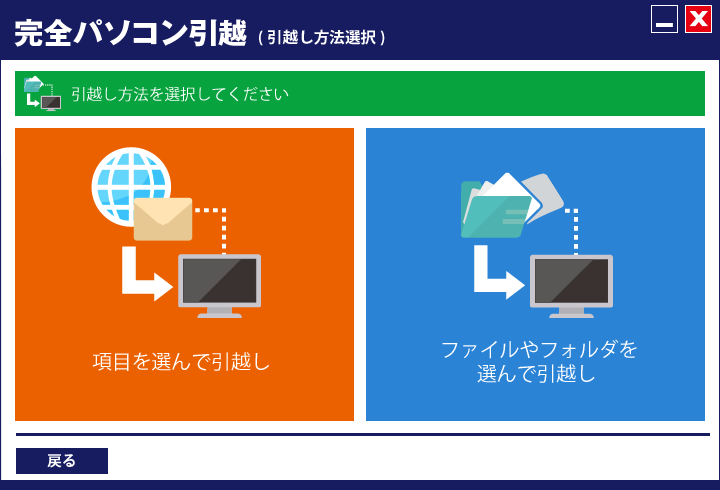 完全パソコン引越（引越し方法選択）

引越し方法を選択してください

項目を選んで引越し

ファイルやフォルダを選んで引越し

戻る